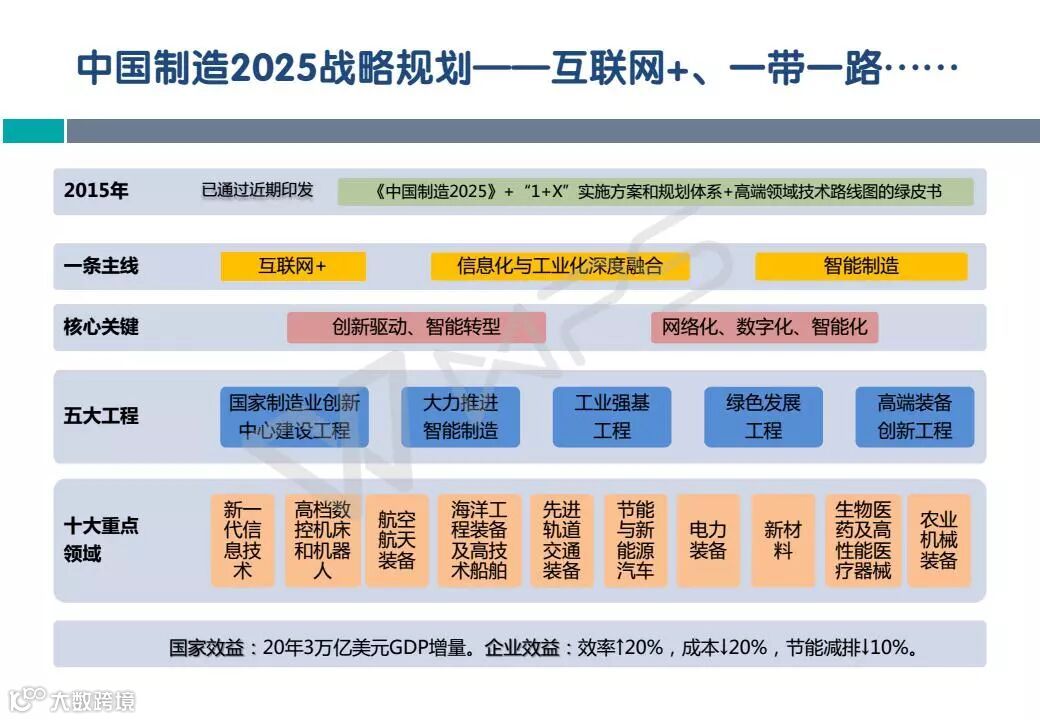 中国制造2025战略规划——互联网+、一带一路……

2015年 已通过近期印发 《中国制造2025》+“1+X”实施方案和规划体系+高端领域技术路线图的绿皮书

一条主线 互联网+ 信息化与工业化深度融合 智能制造

核心关键 创新驱动、智能转型 网络化、数字化、智能化

五大工程 国家制造业创新中心建设工程 大力推进智能制造 工业强基工程 绿色发展工程 高端装备创新工程

十大重点领域 新一代信息技术 高档数控机床和机器人 航空航天装备 海洋工程装备及高技术船舶 先进轨道交通装备 节能与新能源汽车 电力装备 新材料 生物医药及高性能医疗器械 农业机械装备

国家效益：20年3万亿美元GDP增量。企业效益：效率↑20%，成本↓20%，节能减排↓10%。

大数跨境